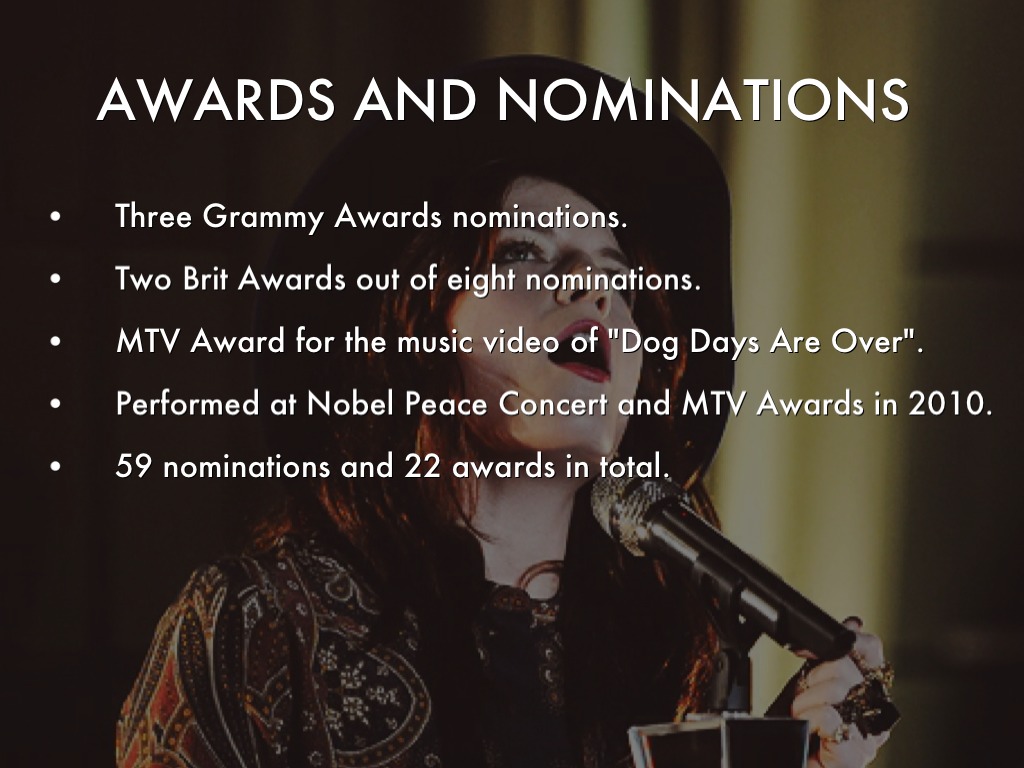 AWARDS AND NOMINATIONS

• Three Grammy Awards nominations.

• Two Brit Awards out of eight nominations.

• MTV Award for the music video of "Dog Days Are Over".

• Performed at Nobel Peace Concert and MTV Awards in 2010.

• 59 nominations and 22 awards in total.